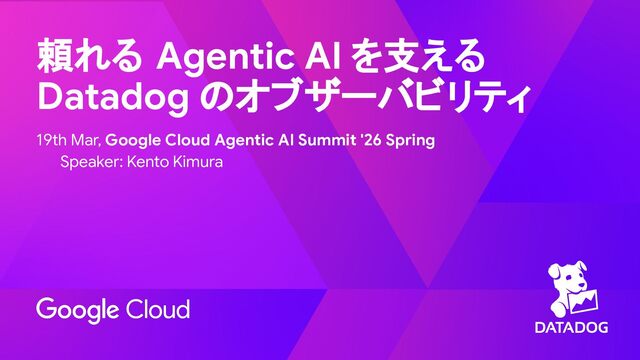 頼れる Agentic AI を支える Datadog のオブザーバビリティ

19th Mar, Google Cloud Agentic AI Summit '26 Spring
Speaker: Kento Kimura

Google Cloud

DATADOG